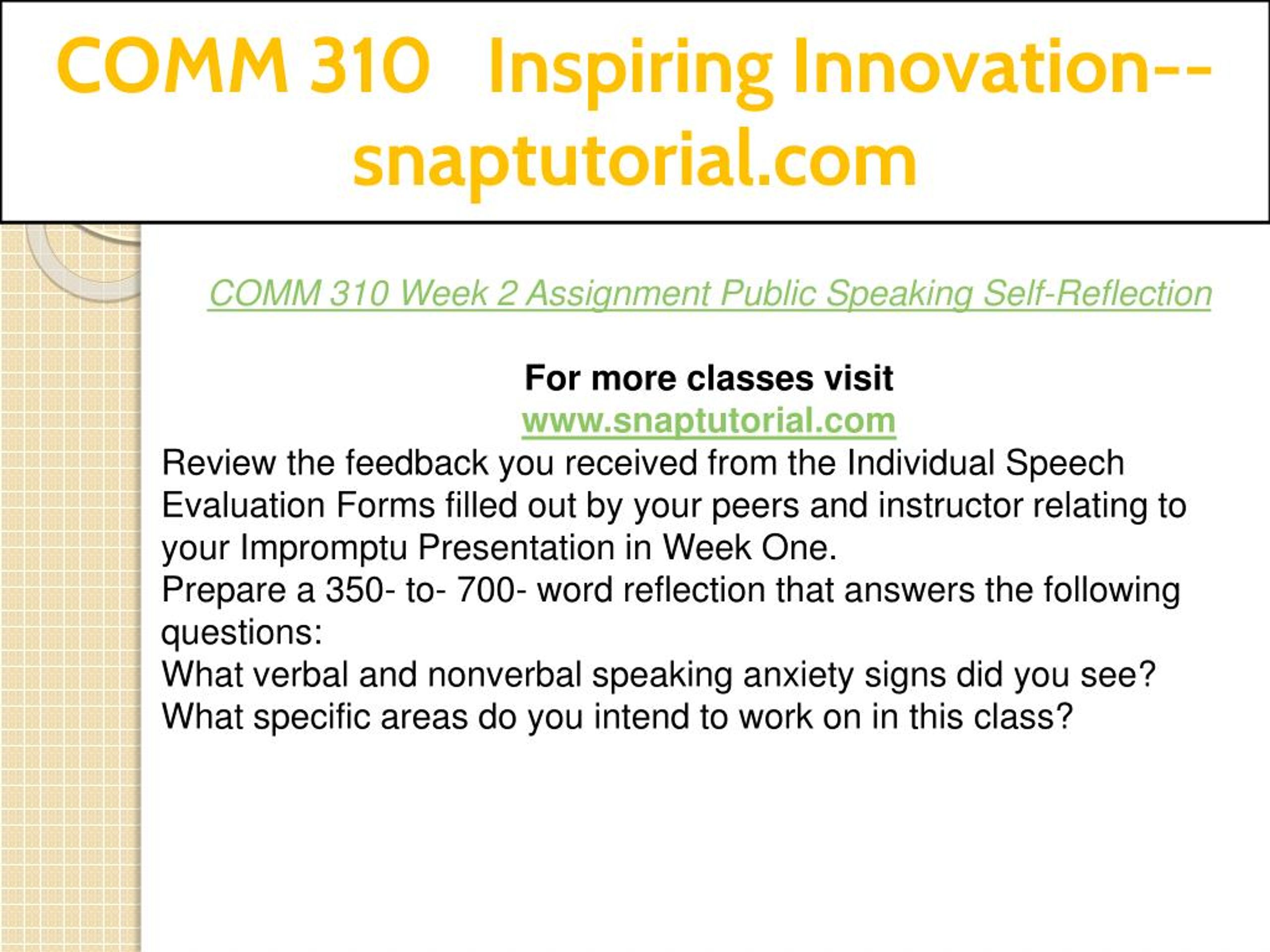 COMM 310 Inspiring Innovation--snaptutorial.com

COMM 310 Week 2 Assignment Public Speaking Self-Reflection

For more classes visit
www.snaptutorial.com

Review the feedback you received from the Individual Speech Evaluation Forms filled out by your peers and instructor relating to your Impromptu Presentation in Week One.

Prepare a 350- to- 700- word reflection that answers the following questions:

What verbal and nonverbal speaking anxiety signs did you see?

What specific areas do you intend to work on in this class?